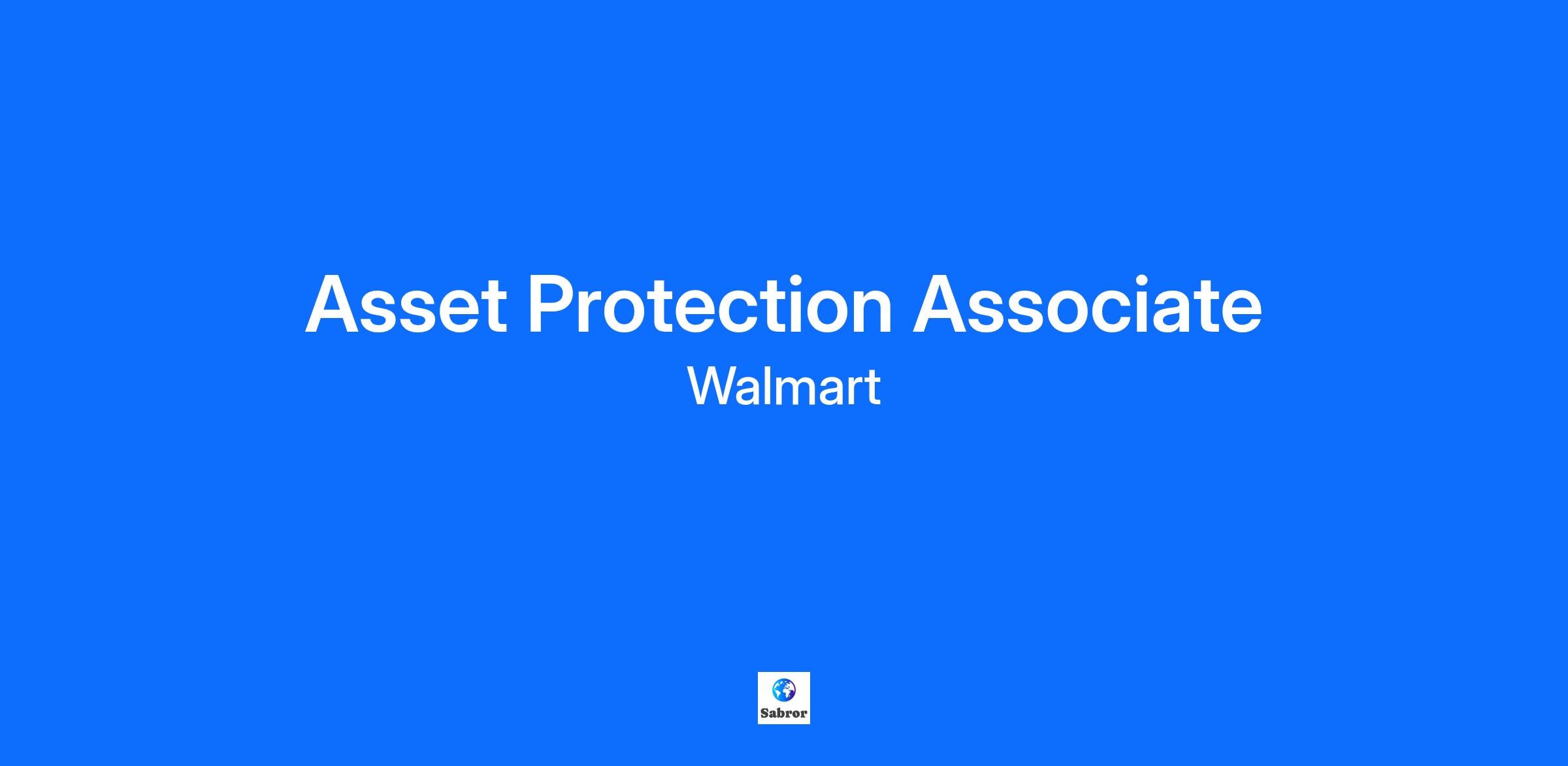 Asset Protection Associate
Walmart

Sabror